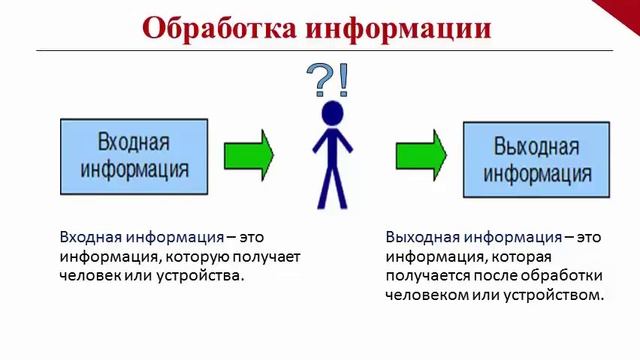 Обработка информации

Входная информация

?!

Выходная информация

Входная информация – это информация, которую получает человек или устройства.

Выходная информация – это информация, которая получается после обработки человеком или устройством.